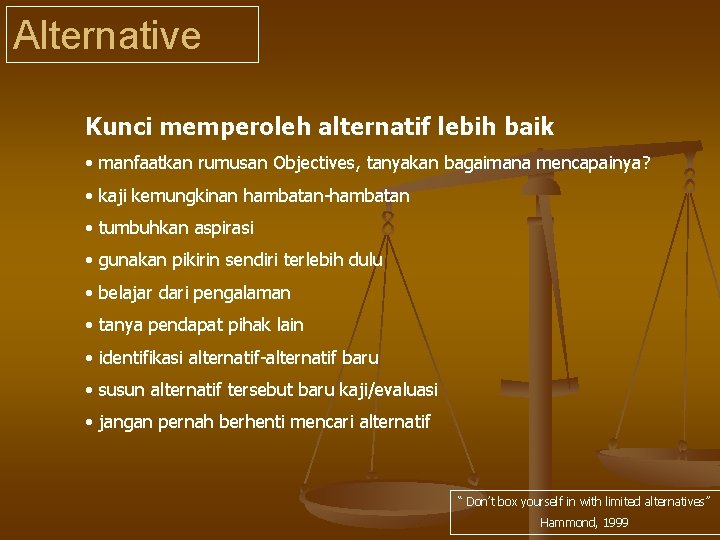 Alternative

Kunci memperoleh alternatif lebih baik

• manfaatkan rumusan Objectives, tanyakan bagaimana mencapainya?

• kaji kemungkinan hambatan-hambatan

• tumbuhkan aspirasi

• gunakan pikirin sendiri terlebih dulu

• belajar dari pengalaman

• tanya pendapat pihak lain

• identifikasi alternatif-alternatif baru

• susun alternatif tersebut baru kaji/evaluasi

• jangan pernah berhenti mencari alternatif

" Don't box yourself in with limited alternatives"
Hammond, 1999